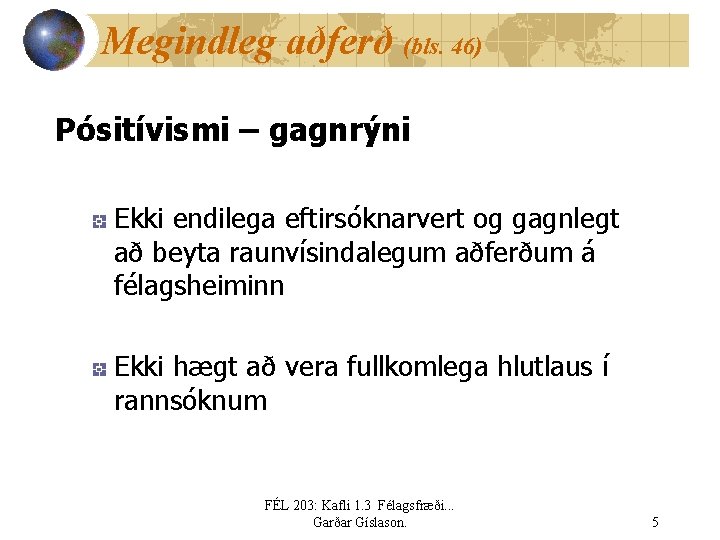 Megindleg aðferð (bls. 46)

Pósitívismi – gagnrýni

Ekki endilega eftirsóknarvert og gagnlegt að beyta raunvísindalegum aðferðum á félagsheiminn

Ekki hægt að vera fullkomlega hlutlaus í rannsóknum

FÉL 203: Kafli 1.3 Félagsfræði... Garðar Gíslason.

5